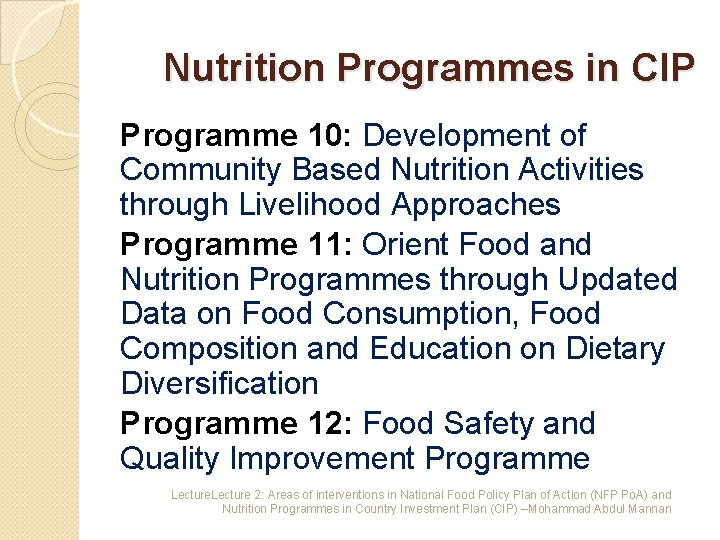 Nutrition Programmes in CIP

Programme 10: Development of Community Based Nutrition Activities through Livelihood Approaches

Programme 11: Orient Food and Nutrition Programmes through Updated Data on Food Consumption, Food Composition and Education on Dietary Diversification

Programme 12: Food Safety and Quality Improvement Programme

LectureLecture 2: Areas of interventions in National Food Policy Plan of Action (NFP PoA) and Nutrition Programmes in Country Investment Plan (CIP) –Mohammad Abdul Mannan